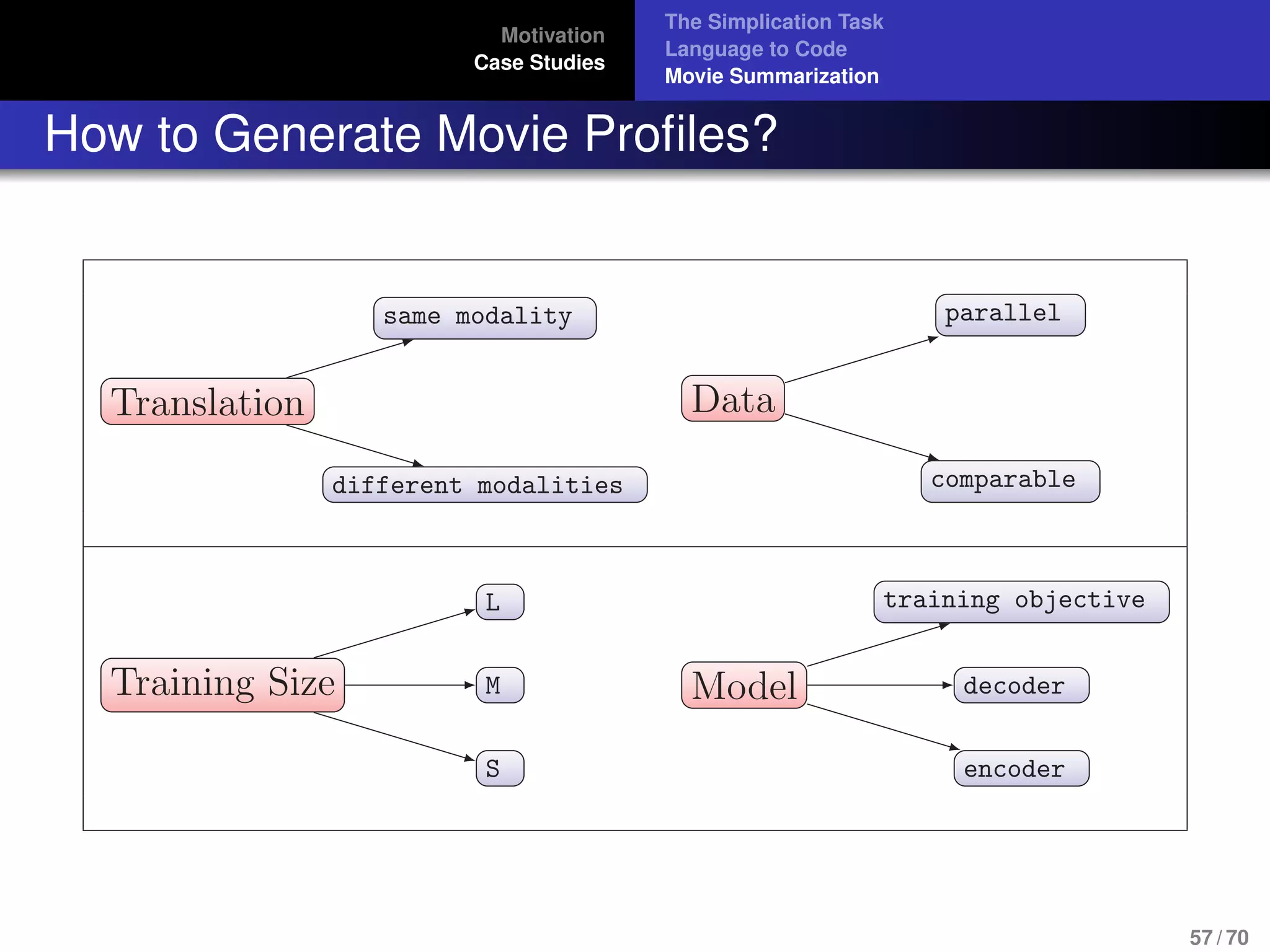 Motivation
Case Studies

The Simplication Task
Language to Code
Movie Summarization

How to Generate Movie Profiles?

Translation

same modality

different modalities

Data

parallel

comparable

Training Size

L

M

S

Model

training objective

decoder

encoder

57 / 70